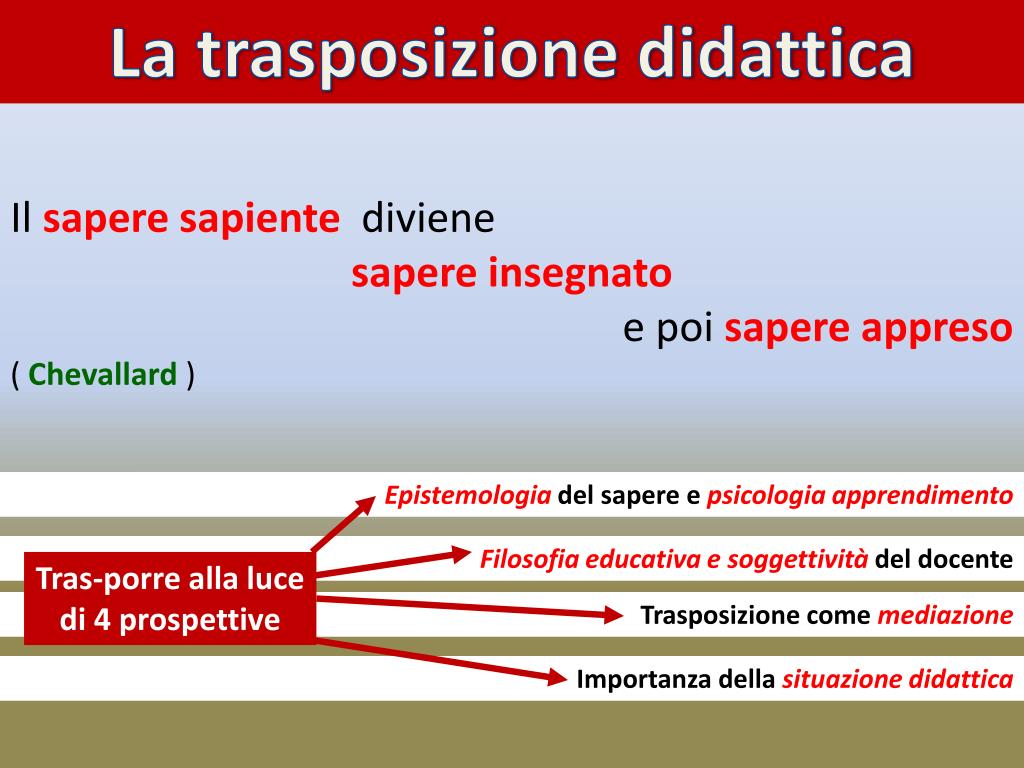 La trasposizione didattica

Il sapere sapiente diviene
sapere insegnato
e poi sapere appreso
( Chevallard )

Tras-porre alla luce di 4 prospettive

Epistemologia del sapere e psicologia apprendimento

Filosofia educativa e soggettività del docente

Trasposizione come mediazione

Importanza della situazione didattica